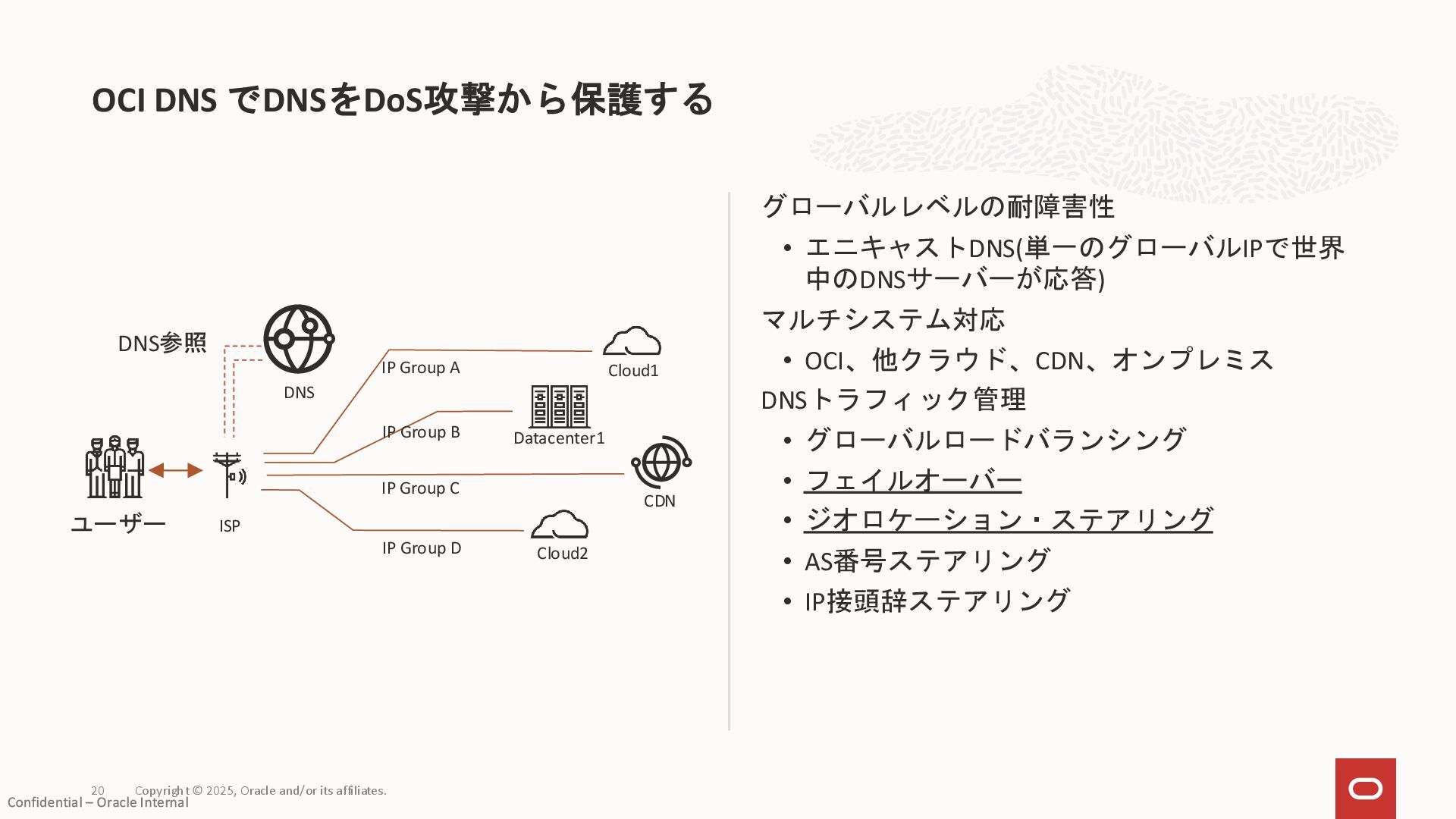 OCI DNS でDNSをDoS攻撃から保護する

DNS参照

DNS

IP Group A

Cloud1

IP Group B

Datacenter1

IP Group C

CDN

IP Group D

Cloud2

ユーザー

ISP

グローバルレベルの耐障害性

• エニキャストDNS(単一のグローバルIPで世界中のDNSサーバーが応答)

マルチシステム対応

• OCI、他クラウド、CDN、オンプレミス

DNSトラフィック管理

• グローバルロードバランシング

• フェイルオーバー

• ジオロケーション・ステアリング

• AS番号ステアリング

• IP接頭辞ステアリング

20 Copyright © 2025, Oracle and/or its affiliates.

Confidential – Oracle Internal